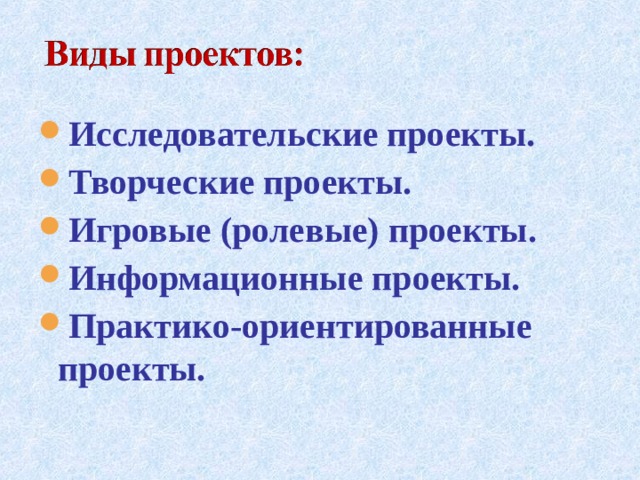 Виды проектов:

- Исследовательские проекты.
- Творческие проекты.
- Игровые (ролевые) проекты.
- Информационные проекты.
- Практико-ориентированные проекты.